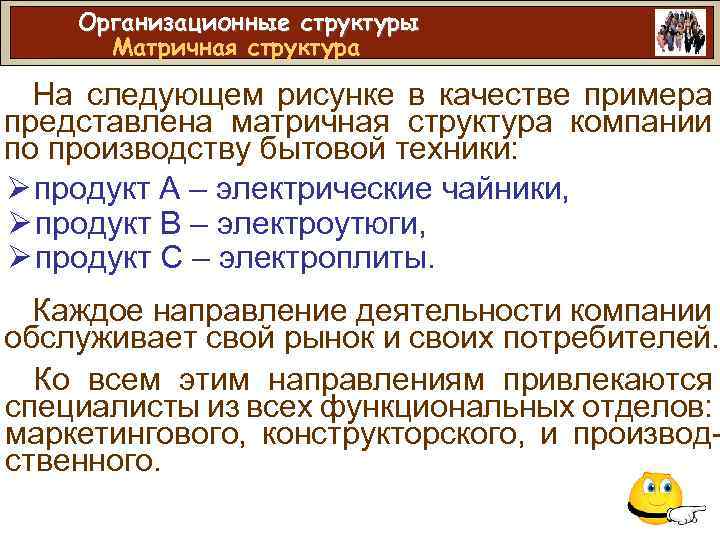 Организационные структуры
Матричная структура

На следующем рисунке в качестве примера представлена матричная структура компании по производству бытовой техники:

➢продукт А – электрические чайники,
➢продукт В – электроутюги,
➢продукт С – электроплиты.

Каждое направление деятельности компании обслуживает свой рынок и своих потребителей.

Ко всем этим направлениям привлекаются специалисты из всех функциональных отделов: маркетингового, конструкторского, и производственного.